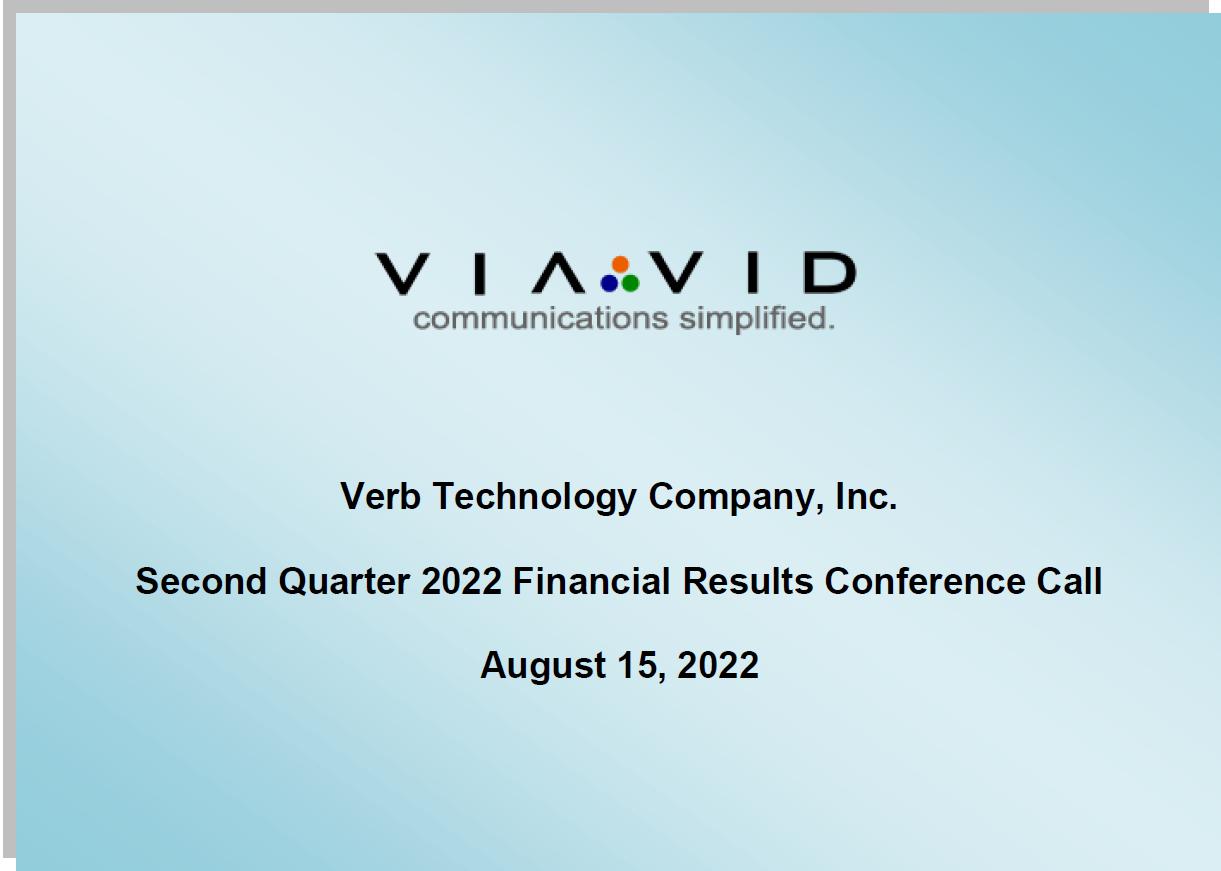 VIAVID
communications simplified.

Verb Technology Company, Inc.

Second Quarter 2022 Financial Results Conference Call

August 15, 2022